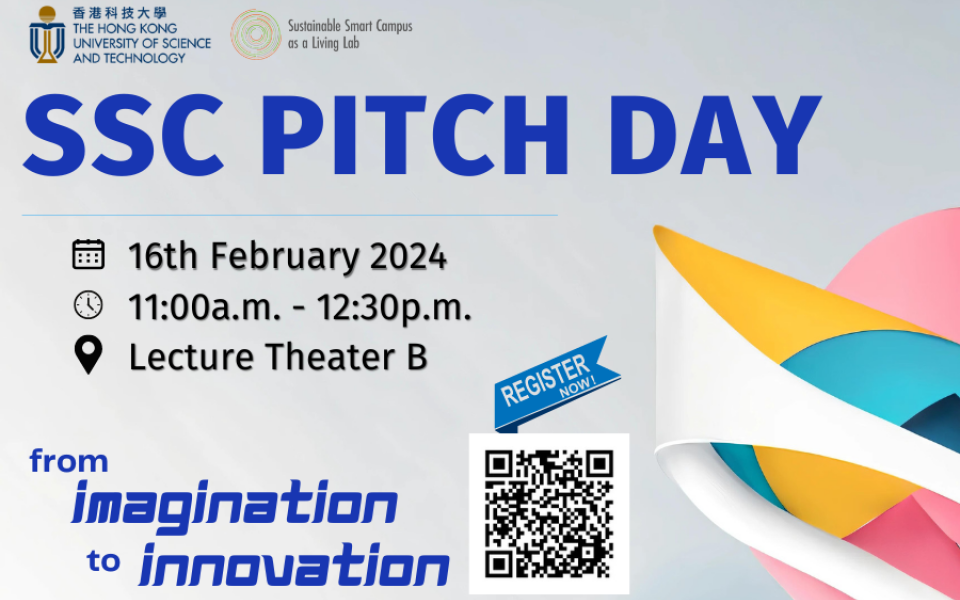 香港科技大學
THE HONG KONG UNIVERSITY OF SCIENCE AND TECHNOLOGY

Sustainable Smart Campus as a Living Lab

SSC PITCH DAY

16th February 2024
11:00a.m. - 12:30p.m.
Lecture Theater B

REGISTER NOW!

from imagination to innovation